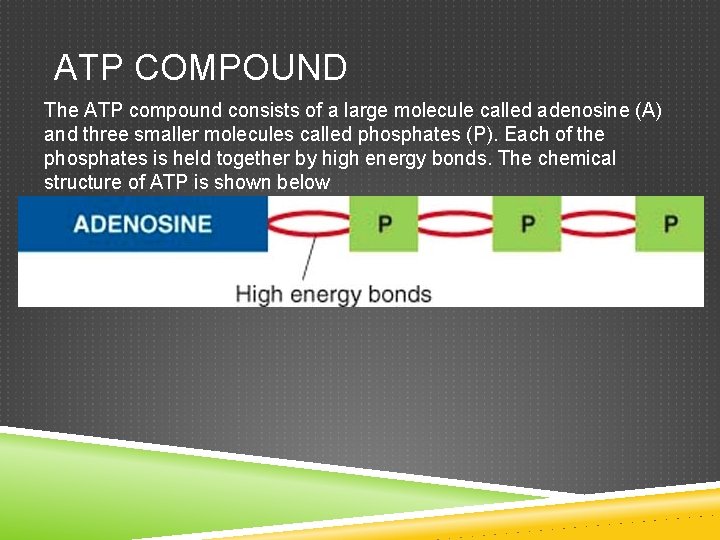 ATP COMPOUND

The ATP compound consists of a large molecule called adenosine (A) and three smaller molecules called phosphates (P). Each of the phosphates is held together by high energy bonds. The chemical structure of ATP is shown below

ADENOSINE P P P

High energy bonds